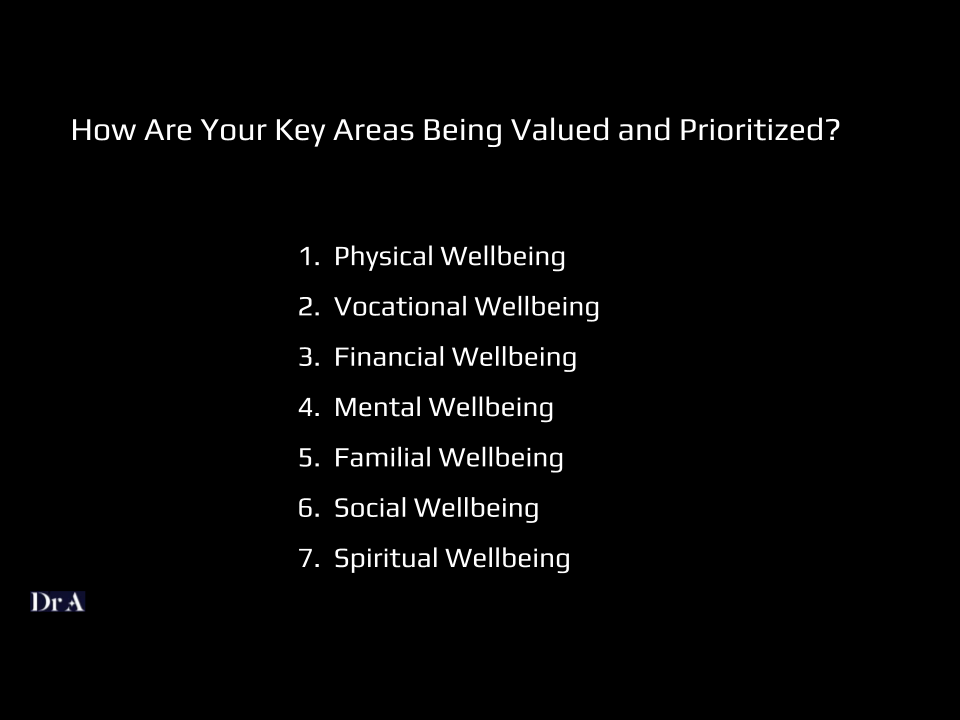 How Are Your Key Areas Being Valued and Prioritized?

1. Physical Wellbeing
2. Vocational Wellbeing
3. Financial Wellbeing
4. Mental Wellbeing
5. Familial Wellbeing
6. Social Wellbeing
7. Spiritual Wellbeing

Dr A